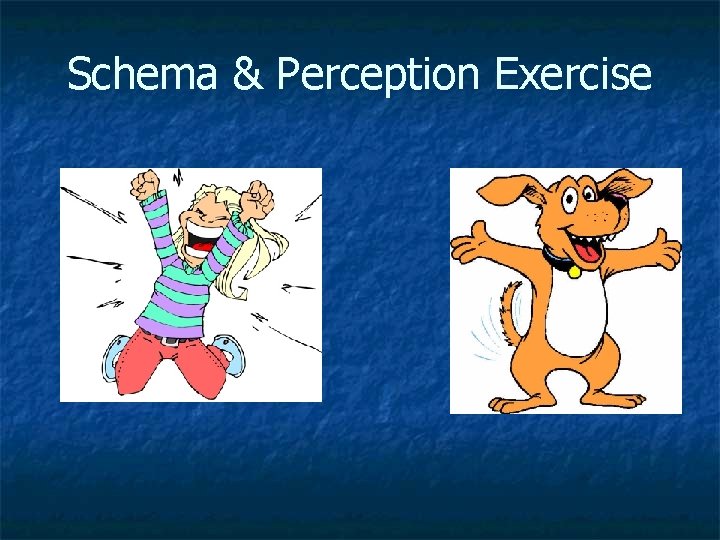 Schema & Perception Exercise